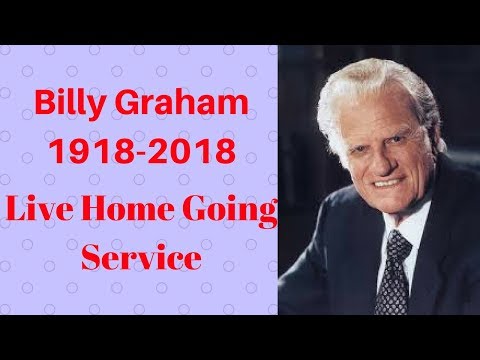 Billy Graham
1918-2018
Live Home Going
Service